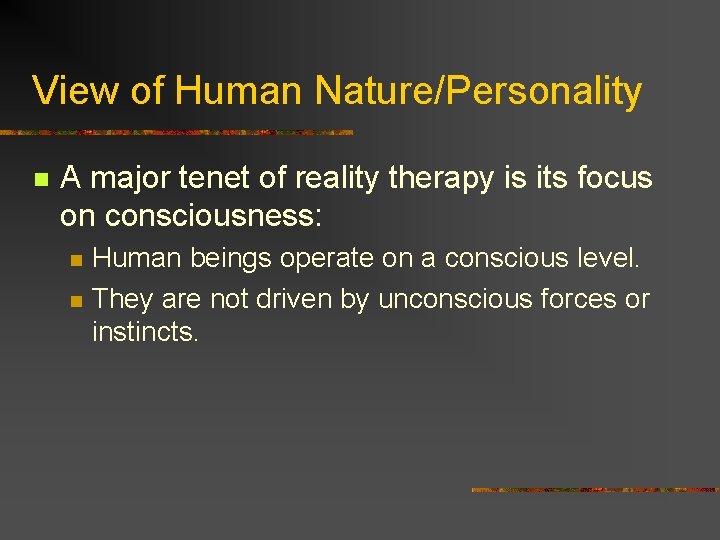 View of Human Nature/Personality

A major tenet of reality therapy is its focus on consciousness:

Human beings operate on a conscious level.

They are not driven by unconscious forces or instincts.